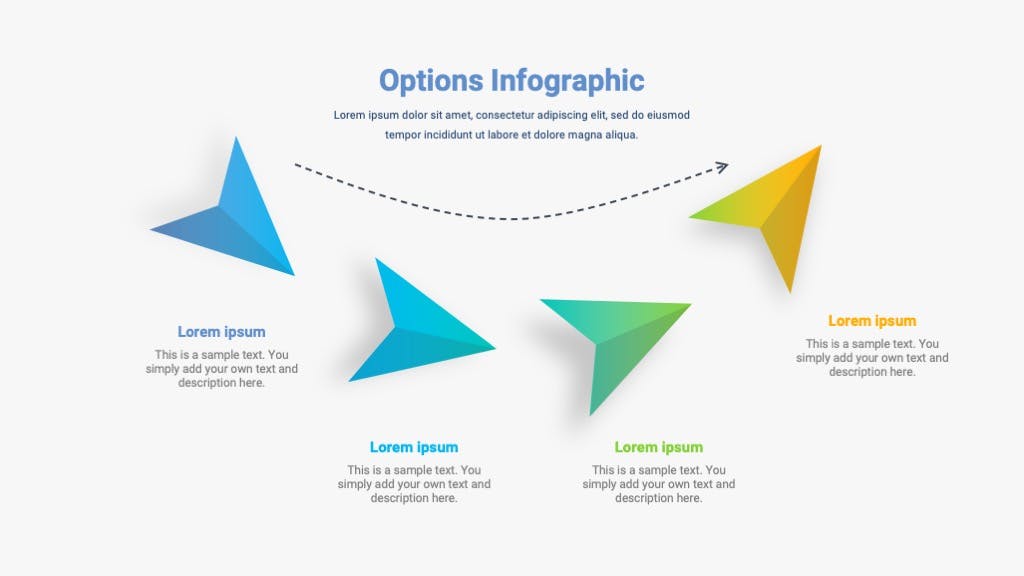 Options Infographic

Lorem ipsum dolor sit amet, consectetur adipiscing elit, sed do eiusmod tempor incididunt ut labore et dolore magna aliqua.

Lorem ipsum

This is a sample text. You simply add your own text and description here.

Lorem ipsum

This is a sample text. You simply add your own text and description here.

Lorem ipsum

This is a sample text. You simply add your own text and description here.

Lorem ipsum

This is a sample text. You simply add your own text and description here.